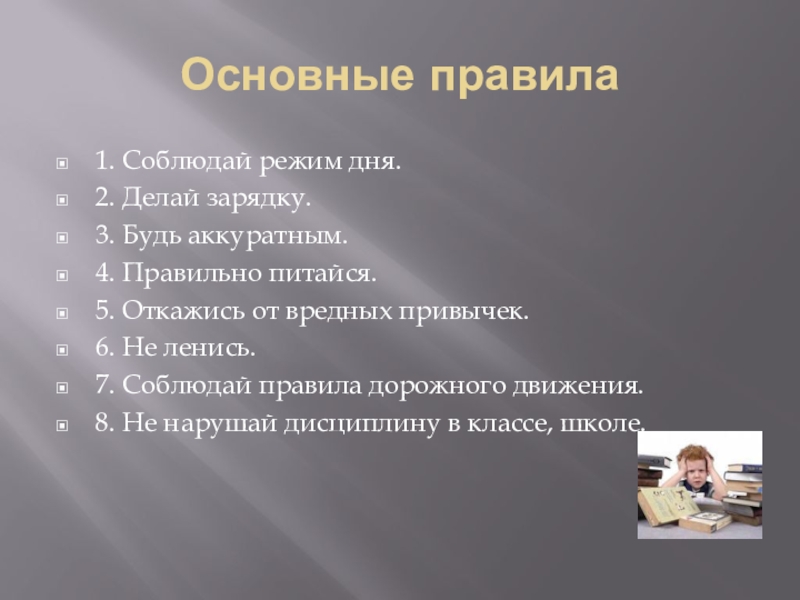 Основные правила

1. Соблюдай режим дня.
2. Делай зарядку.
3. Будь аккуратным.
4. Правильно питайся.
5. Откажись от вредных привычек.
6. Не ленись.
7. Соблюдай правила дорожного движения.
8. Не нарушай дисциплину в классе, школе.